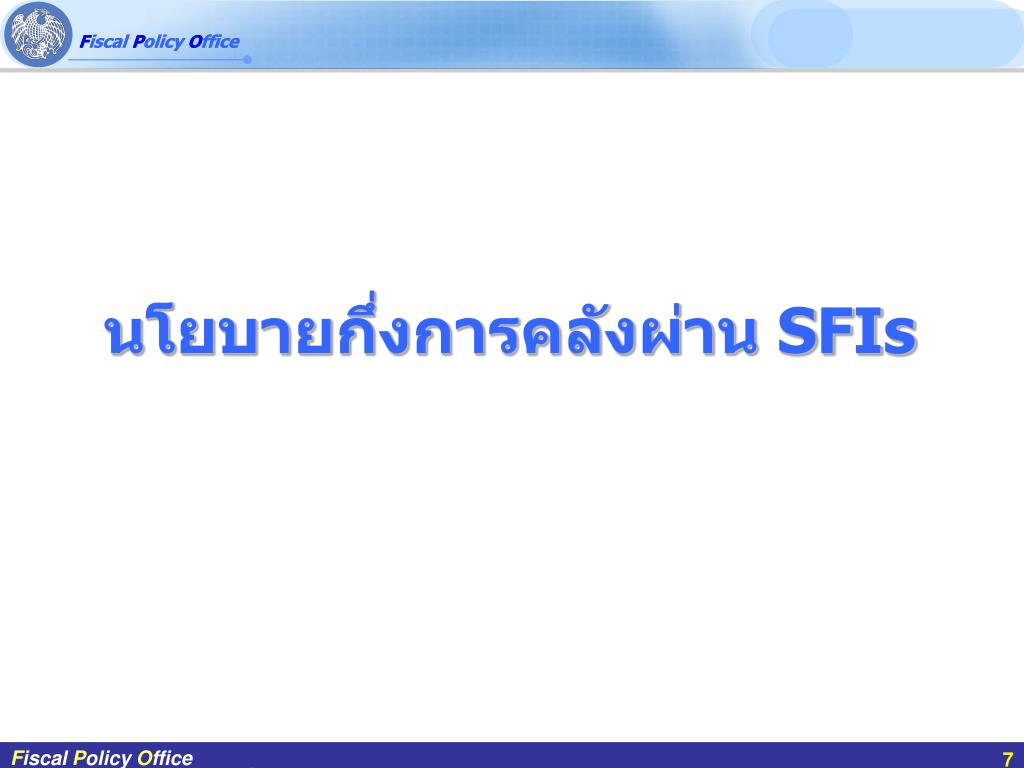 Fiscal Policy Office

นโยบายกึ่งการคลังผ่าน SFIs

Fiscal Policy Office

7